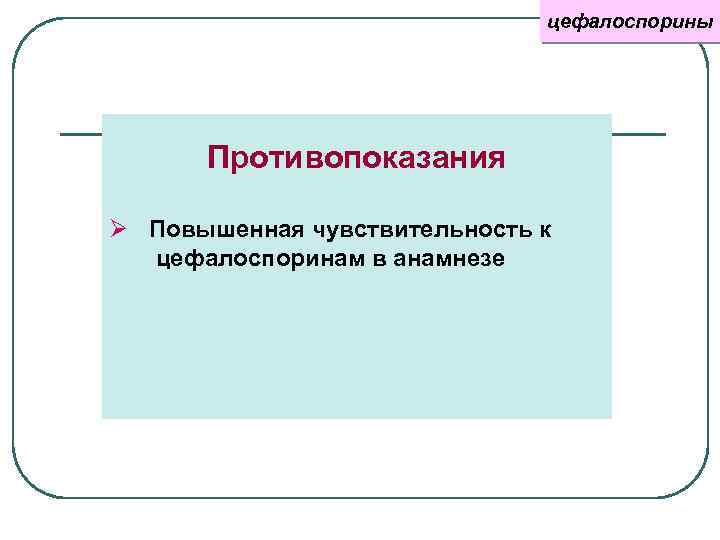 цефалоспорины

Противопоказания

➢ Повышенная чувствительность к цефалоспоринам в анамнезе